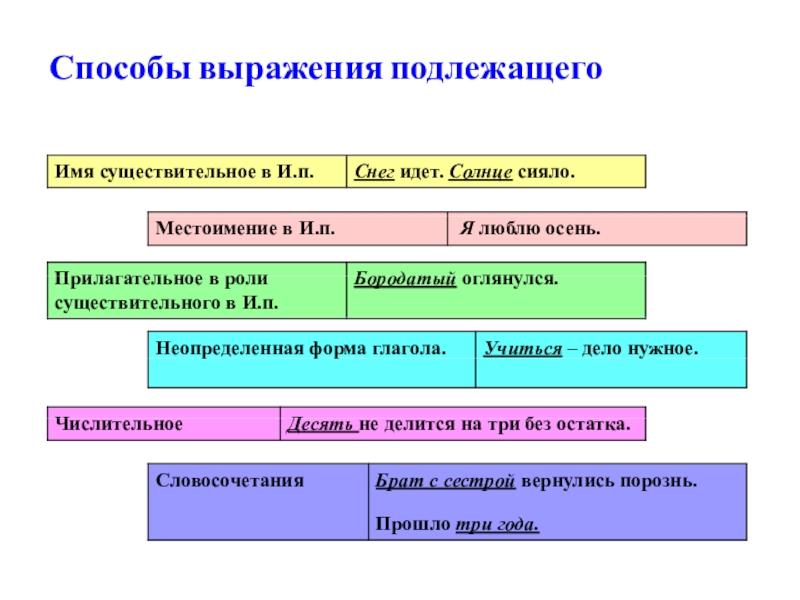 Способы выражения подлежащего

| Имя существительное в И.п. | Снег идет. Солнце сияло. |
|---|---|

| Местоимение в И.п. | Я люблю осень. |
|---|---|

| Прилагательное в роли существительного в И.п. | Бородатый оглянулся. |
|---|---|

| Неопределенная форма глагола. | Учиться – дело нужное. |
|---|---|

| Числительное | Десять не делится на три без остатка. |
|---|---|

| Словосочетания | Брат с сестрой вернулись порознь. Прошло три года. |
|---|---|